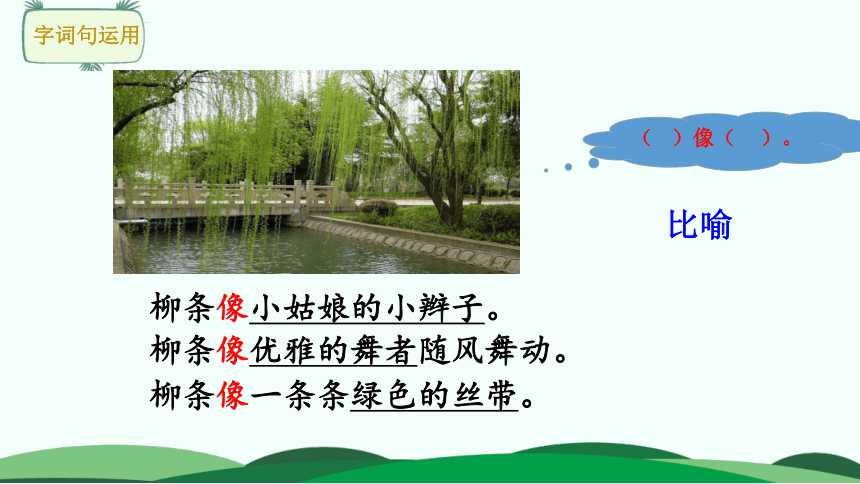 字词句运用

（　）像（　）。

比喻

柳条像小姑娘的小辫子。
柳条像优雅的舞者随风舞动。
柳条像一条条绿色的丝带。